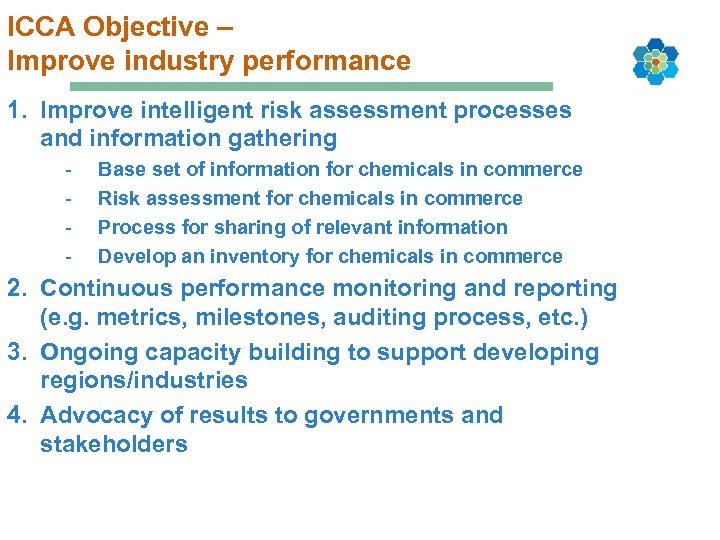 ICCA Objective –
Improve industry performance

1. Improve intelligent risk assessment processes and information gathering
   - Base set of information for chemicals in commerce
   - Risk assessment for chemicals in commerce
   - Process for sharing of relevant information
   - Develop an inventory for chemicals in commerce
2. Continuous performance monitoring and reporting (e.g. metrics, milestones, auditing process, etc.)
3. Ongoing capacity building to support developing regions/industries
4. Advocacy of results to governments and stakeholders